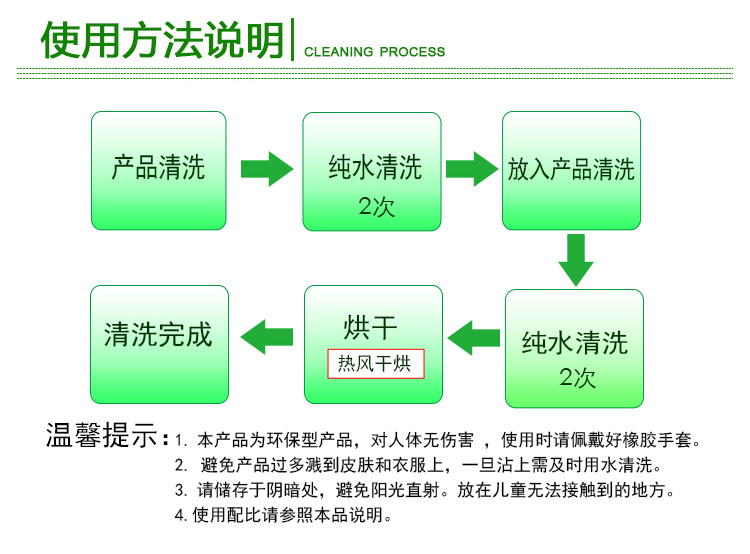 使用方法说明 CLEANING PROCESS

产品清洗

纯水清洗 2次

放入产品清洗

纯水清洗 2次

烘干 热风干烘

清洗完成

温馨提示：1. 本产品为环保型产品，对人体无伤害 ，使用时请佩戴好橡胶手套。
2. 避免产品过多溅到皮肤和衣服上，一旦沾上需及时用水清洗。
3. 请储存于阴暗处，避免阳光直射。放在儿童无法接触到的地方。
4. 使用配比请参照本品说明。